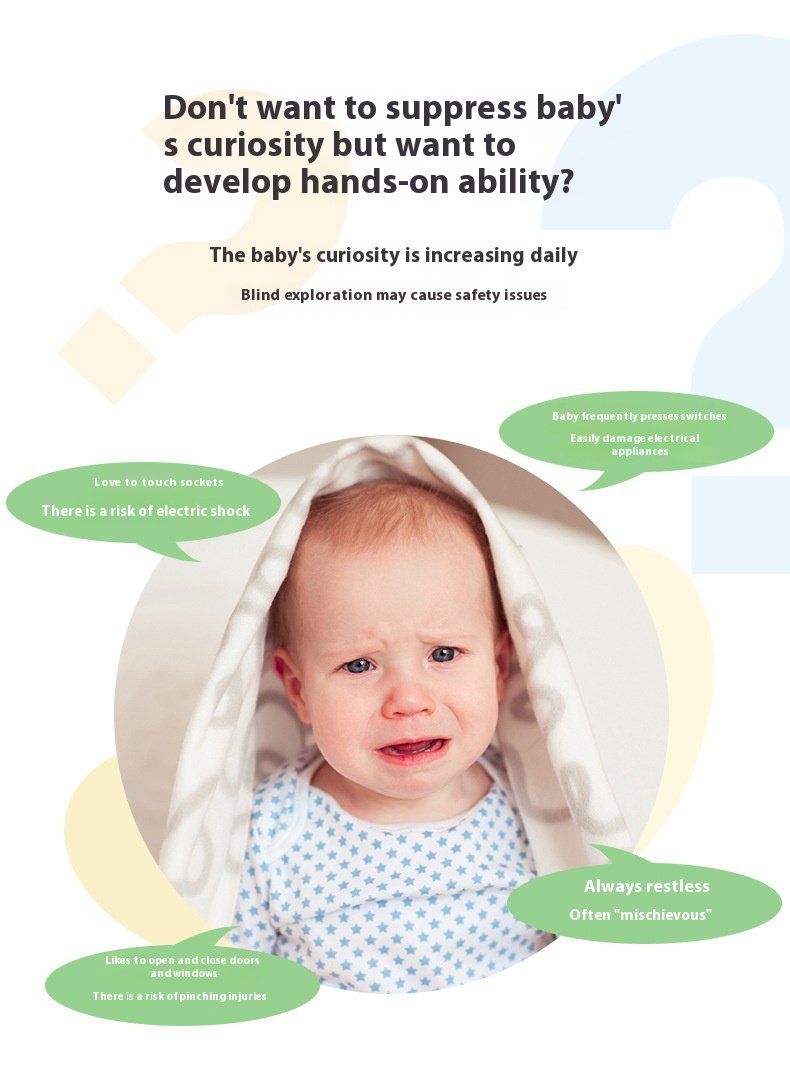 Don't want to suppress baby's curiosity but want to develop hands-on ability?

The baby's curiosity is increasing daily

Blind exploration may cause safety issues

Baby frequently presses switches
Easily damage electrical appliances

Love to touch sockets
There is a risk of electric shock

Always restless
Often "mischievous"

Likes to open and close doors and windows
There is a risk of pinching injuries